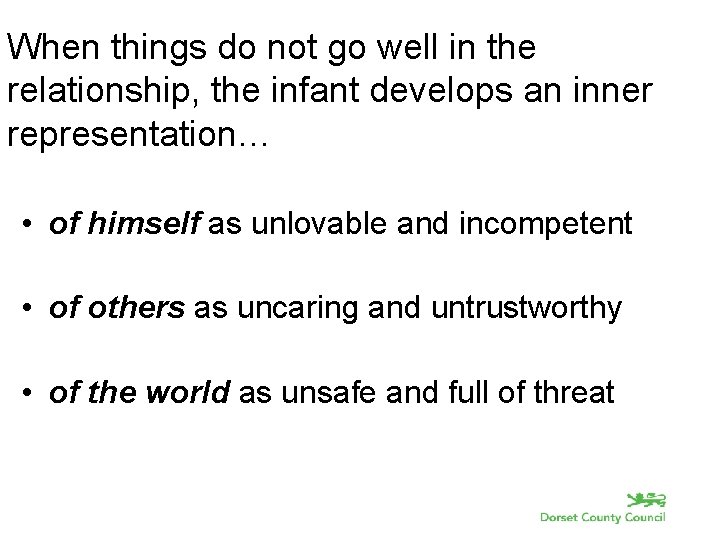 When things do not go well in the relationship, the infant develops an inner representation…

• of himself as unlovable and incompetent

• of others as uncaring and untrustworthy

• of the world as unsafe and full of threat

Dorset County Council